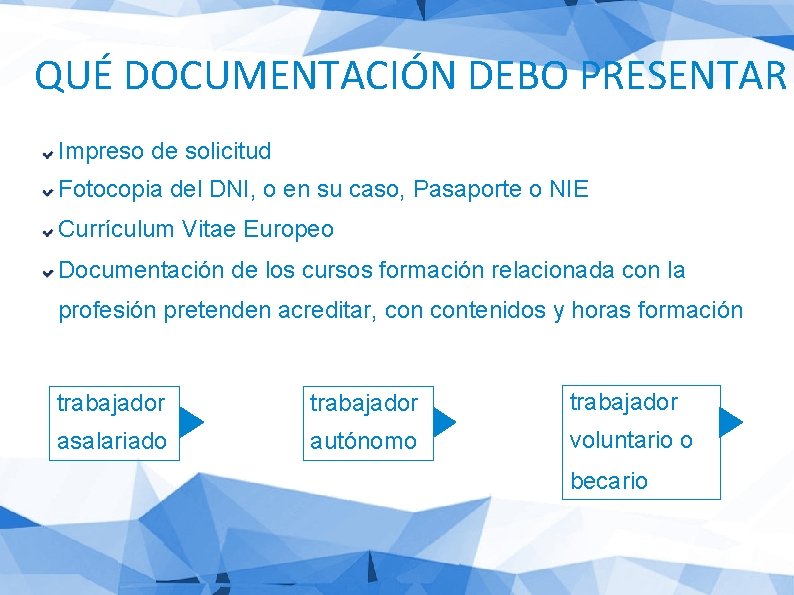 QUÉ DOCUMENTACIÓN DEBO PRESENTAR

Impreso de solicitud

Fotocopia del DNI, o en su caso, Pasaporte o NIE

Currículum Vitae Europeo

Documentación de los cursos formación relacionada con la profesión pretenden acreditar, con contenidos y horas formación

trabajador asalariado

trabajador autónomo

trabajador voluntario o becario